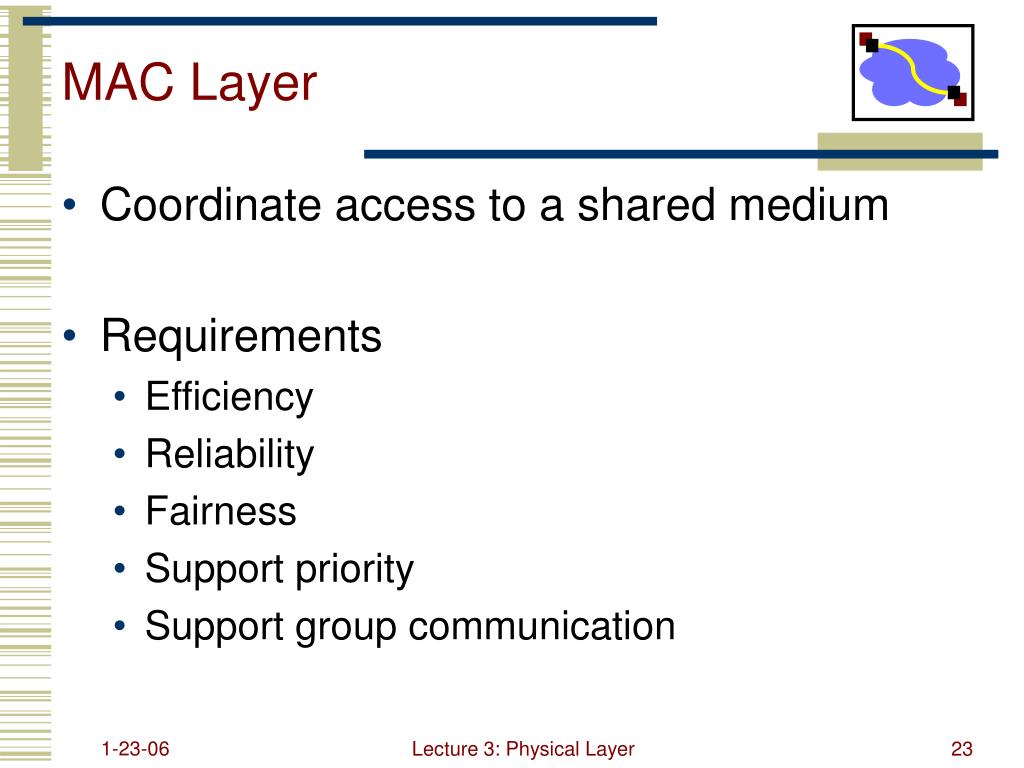 MAC Layer

• Coordinate access to a shared medium

• Requirements
  • Efficiency
  • Reliability
  • Fairness
  • Support priority
  • Support group communication

1-23-06

Lecture 3: Physical Layer

23